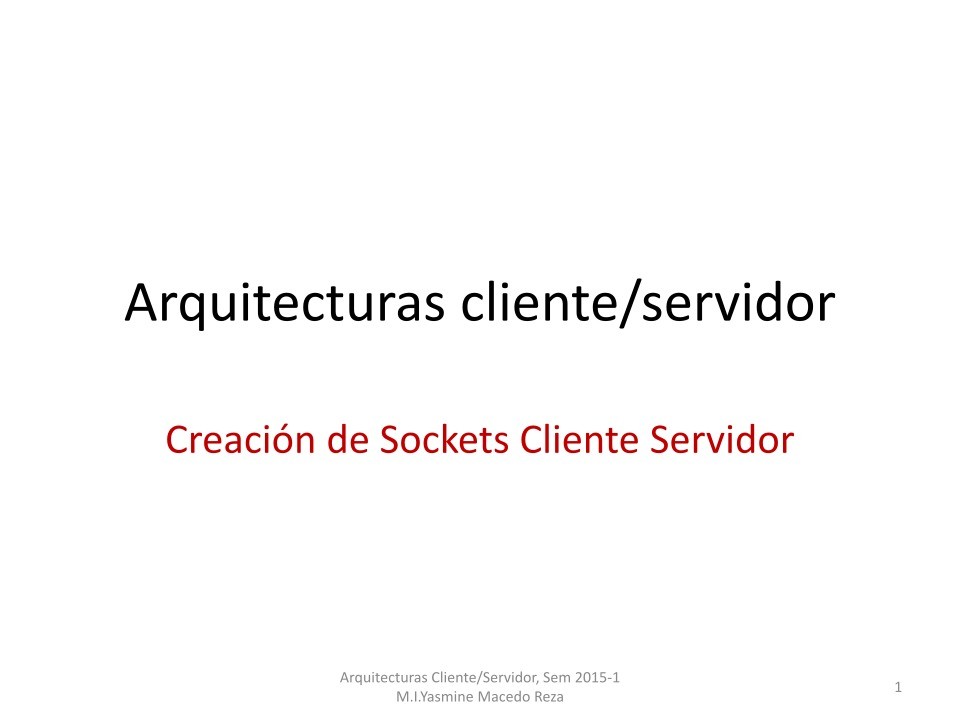 Arquitecturas cliente/servidor

Creación de Sockets Cliente Servidor

Arquitecturas Cliente/Servidor, Sem 2015-1
M.I.Yasmine Macedo Reza

1